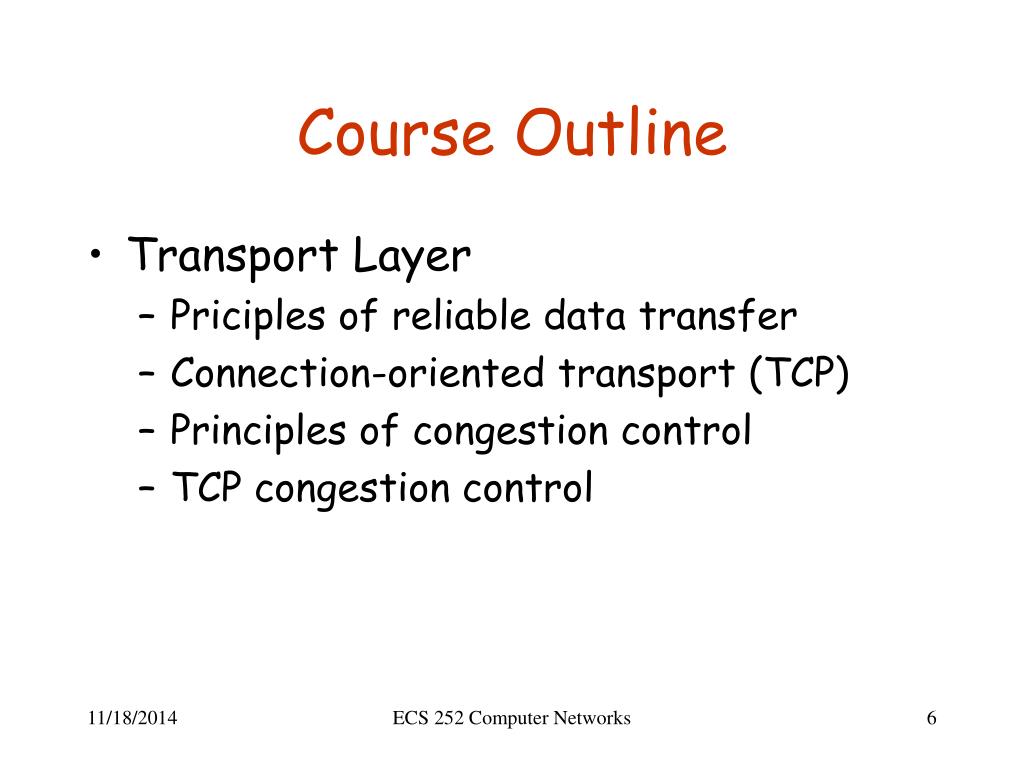 Course Outline

• Transport Layer
– Priciples of reliable data transfer
– Connection-oriented transport (TCP)
– Principles of congestion control
– TCP congestion control

11/18/2014
ECS 252 Computer Networks
6